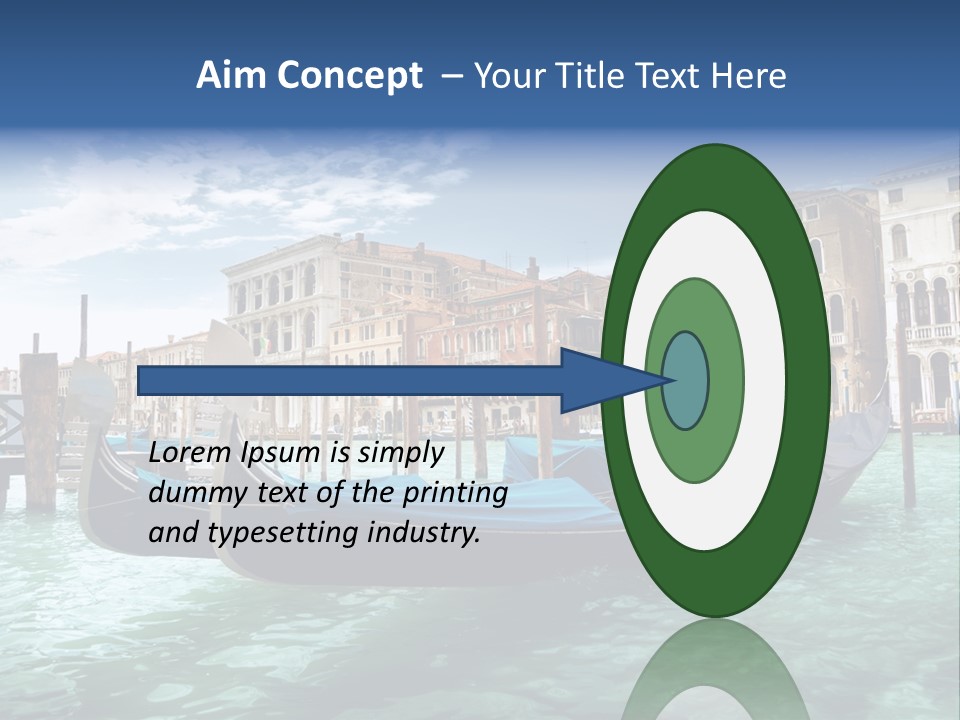 Aim Concept – Your Title Text Here

Lorem Ipsum is simply dummy text of the printing and typesetting industry.